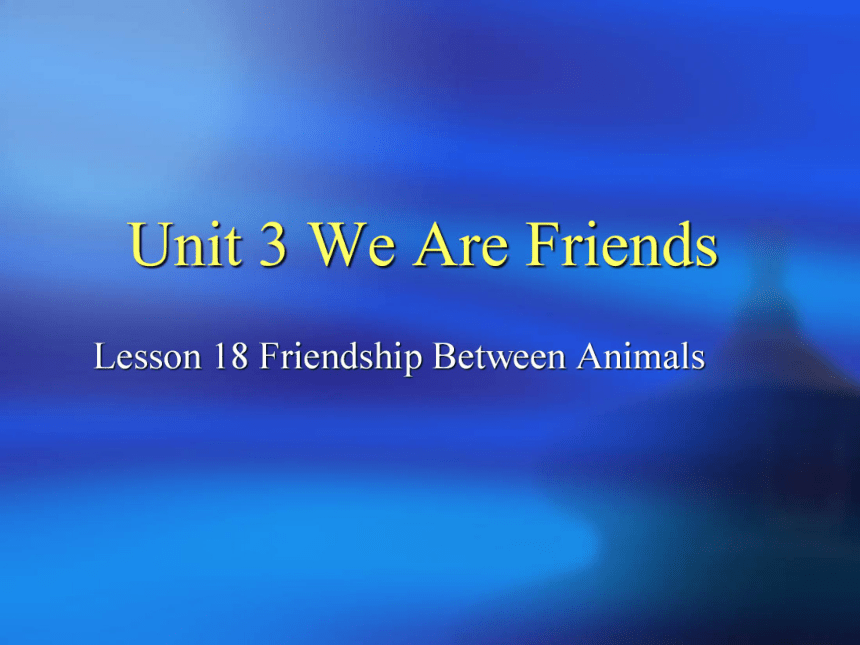 Unit 3 We Are Friends

Lesson 18 Friendship Between Animals